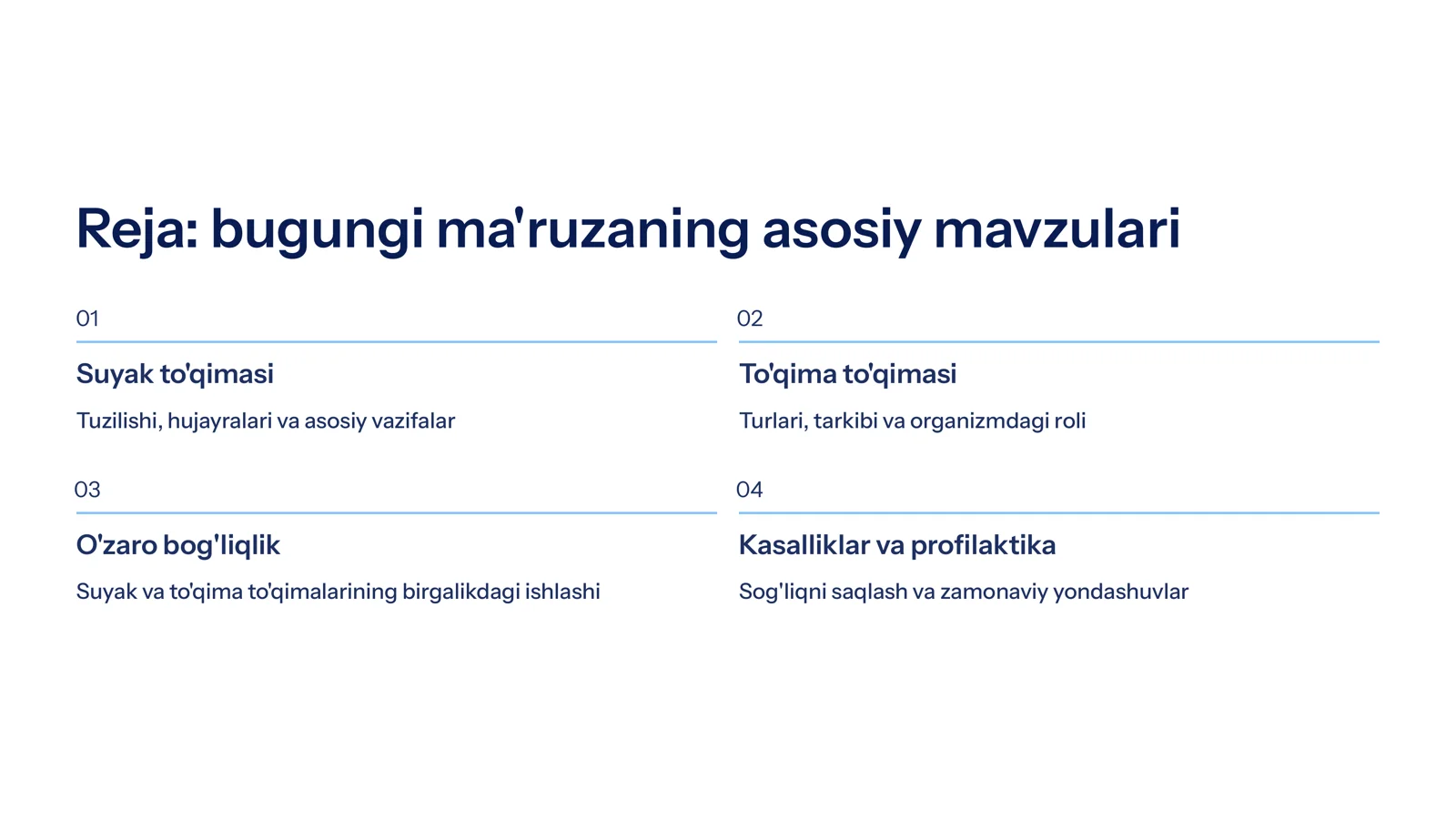 Reja: bugungi ma'ruzaning asosiy mavzulari

01

Suyak to'qimasi

Tuzilishi, hujayralari va asosiy vazifalar

02

To'qima to'qimasi

Turlari, tarkibi va organizmdagi roli

03

O'zaro bog'liqlik

Suyak va to'qima to'qimalarining birgalikdagi ishlashi

04

Kasalliklar va profilaktika

Sog'liqni saqlash va zamonaviy yondashuvlar